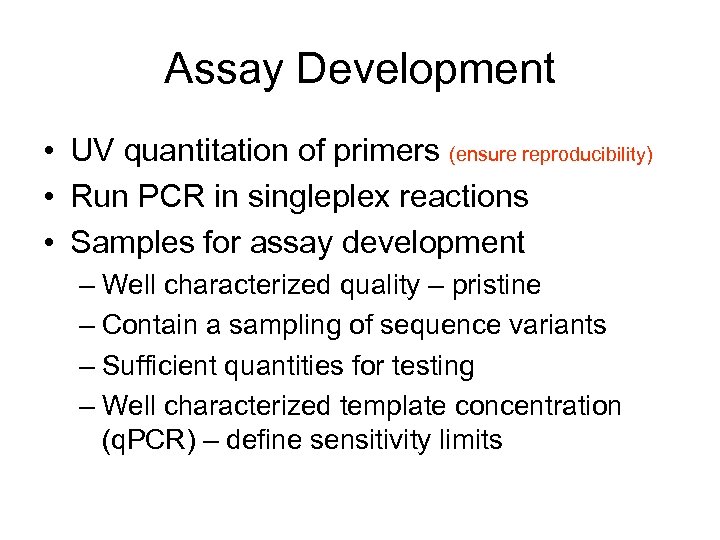 Assay Development

• UV quantitation of primers (ensure reproducibility)
• Run PCR in singleplex reactions
• Samples for assay development
– Well characterized quality – pristine
– Contain a sampling of sequence variants
– Sufficient quantities for testing
– Well characterized template concentration (qPCR) – define sensitivity limits